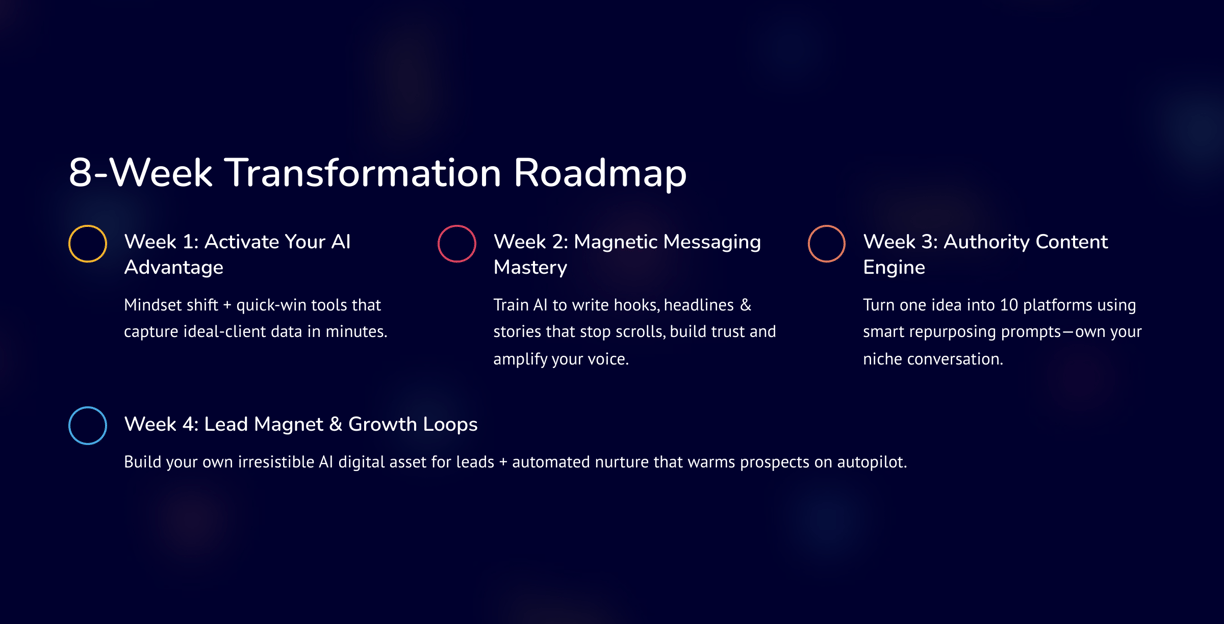 8-Week Transformation Roadmap

Week 1: Activate Your AI Advantage

Mindset shift + quick-win tools that capture ideal-client data in minutes.

Week 2: Magnetic Messaging Mastery

Train AI to write hooks, headlines & stories that stop scrolls, build trust and amplify your voice.

Week 3: Authority Content Engine

Turn one idea into 10 platforms using smart repurposing prompts—own your niche conversation.

Week 4: Lead Magnet & Growth Loops

Build your own irresistible AI digital asset for leads + automated nurture that warms prospects on autopilot.